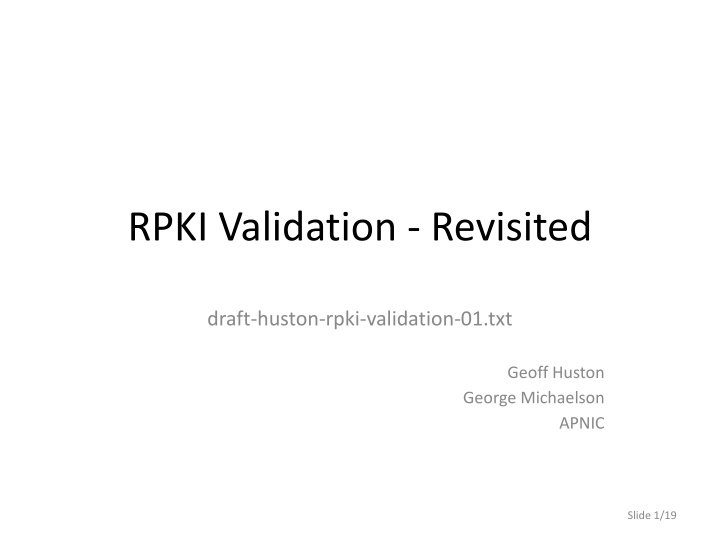 RPKI Validation - Revisited

draft-huston-rpki-validation-01.txt

Geoff Huston
George Michaelson
APNIC

Slide 1/19